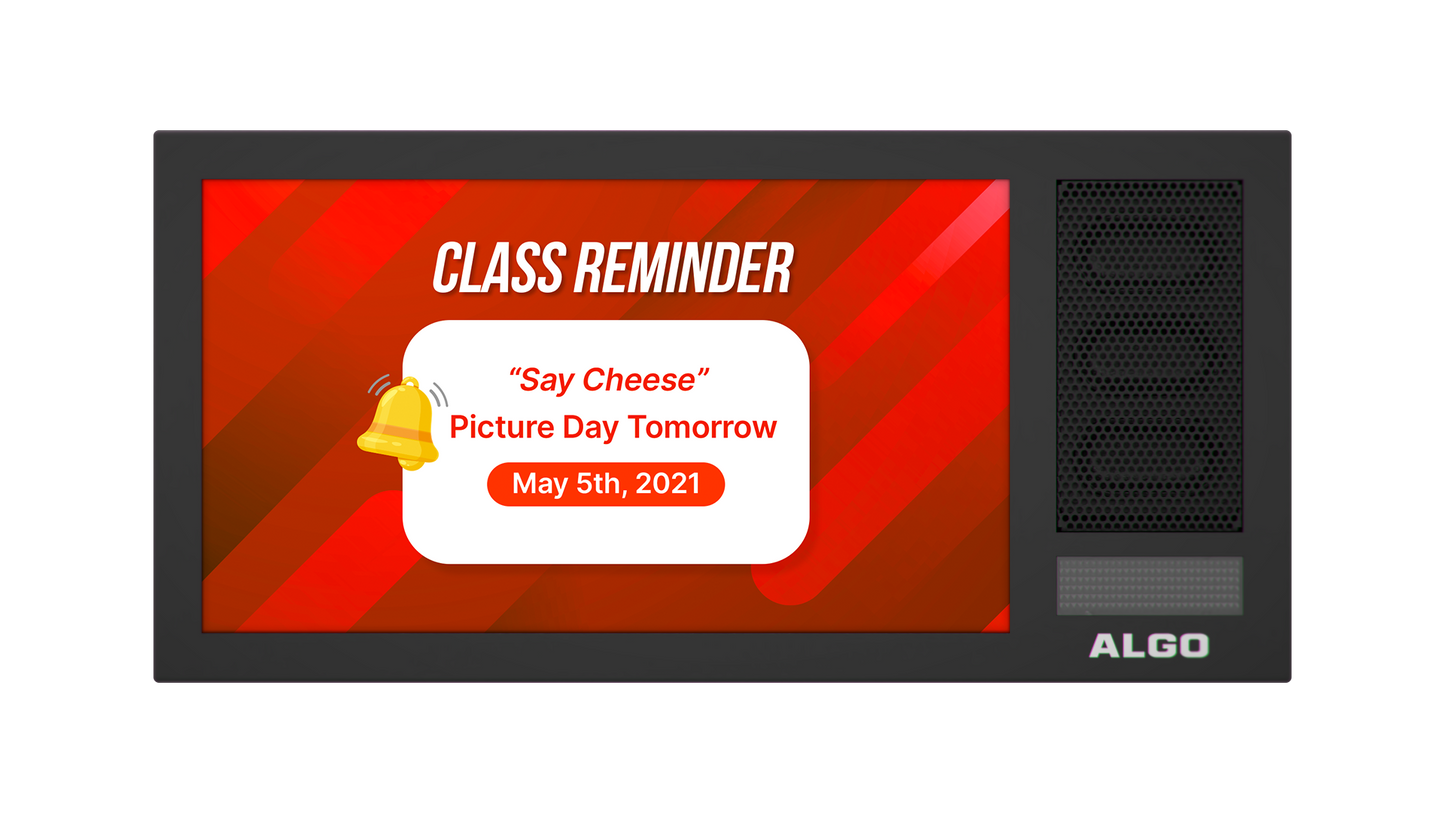 CLASS REMINDER

“Say Cheese”

Picture Day Tomorrow

May 5th, 2021

ALGO